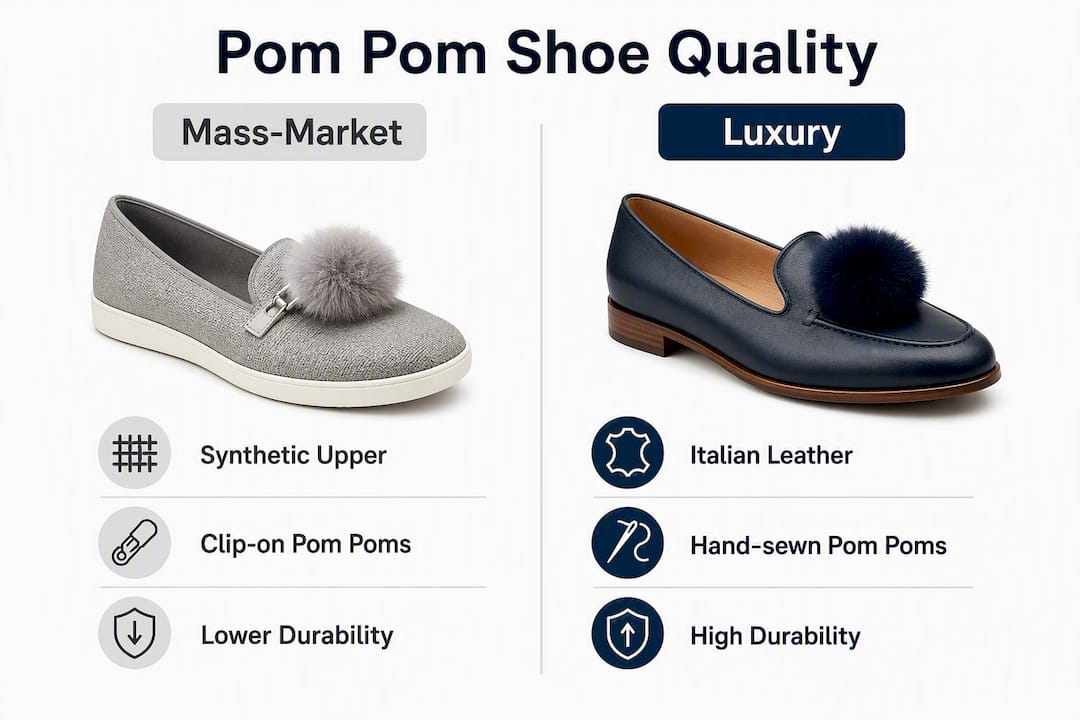 Pom Pom Shoe Quality

Mass-Market

Synthetic Upper

Clip-on Pom Poms

Lower Durability

Luxury

Italian Leather

Hand-sewn Pom Poms

High Durability